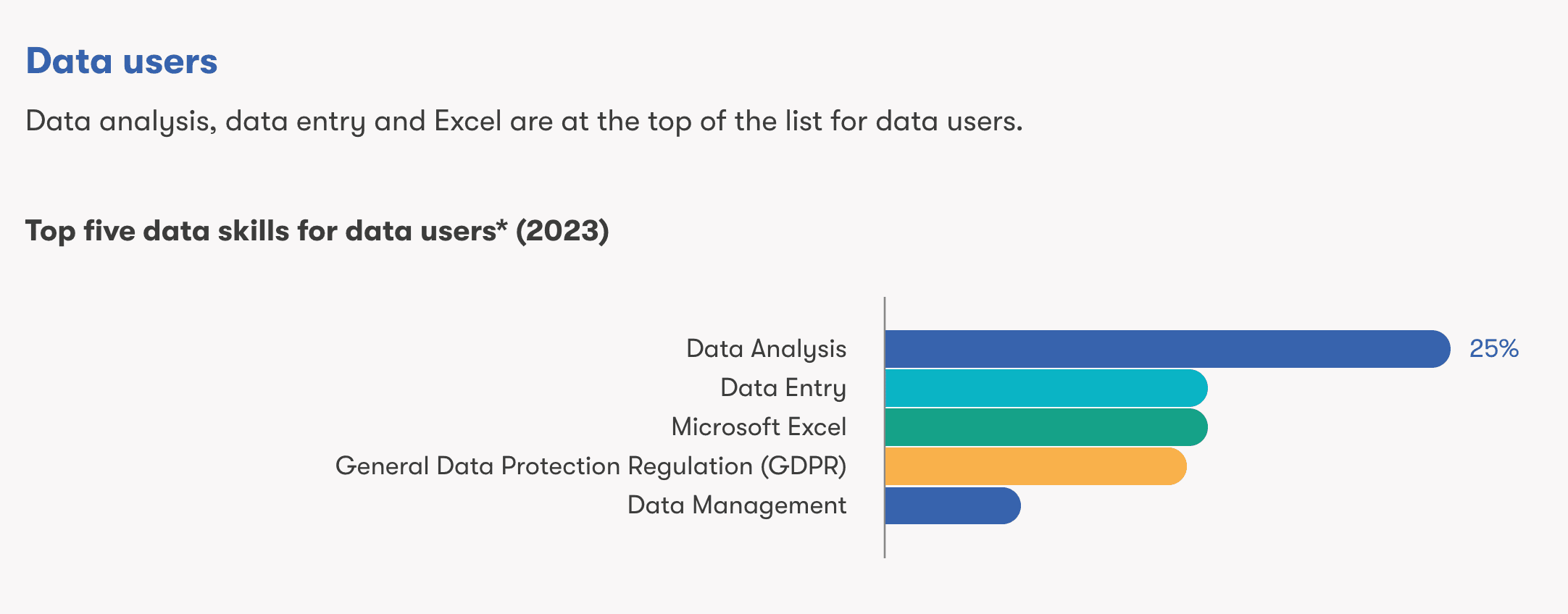 Data users

Data analysis, data entry and Excel are at the top of the list for data users.

Top five data skills for data users* (2023)

Data Analysis 25%
Data Entry
Microsoft Excel
General Data Protection Regulation (GDPR)
Data Management